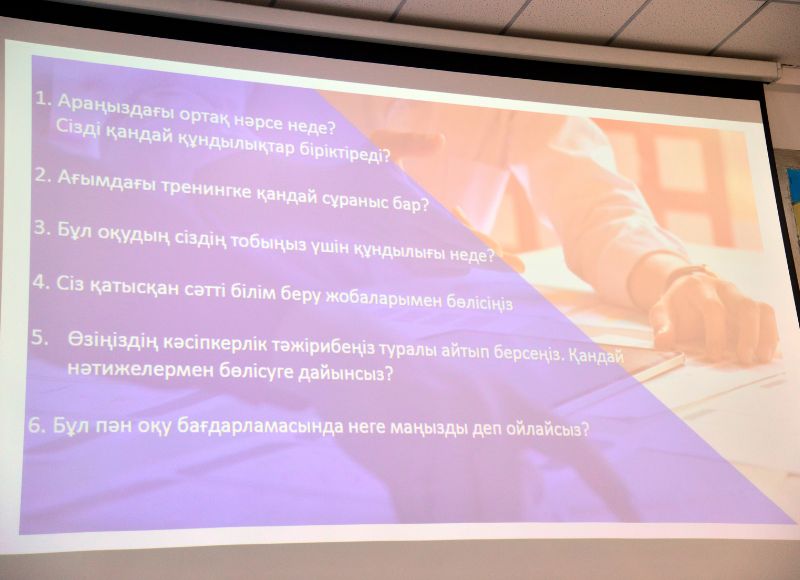 1. Араңыздағы ортақ нәрсе неде?
Сізді қандай құндылықтар біріктіреді?

2. Ағымдағы тренингке қандай сұраныс бар?

3. Бұл оқудың сіздің тобыңыз үшін құндылығы неде?

4. Сіз қатысқан сәтті білім беру жобаларымен бөлісіңіз

5. Өзіңіздің кәсіпкерлік тәжірибеңіз туралы айтып берсеңіз. Қандай нәтижелермен бөлісуге дайынсыз?

6. Бұл пән оқу бағдарламасында неге маңызды деп ойлайсыз?